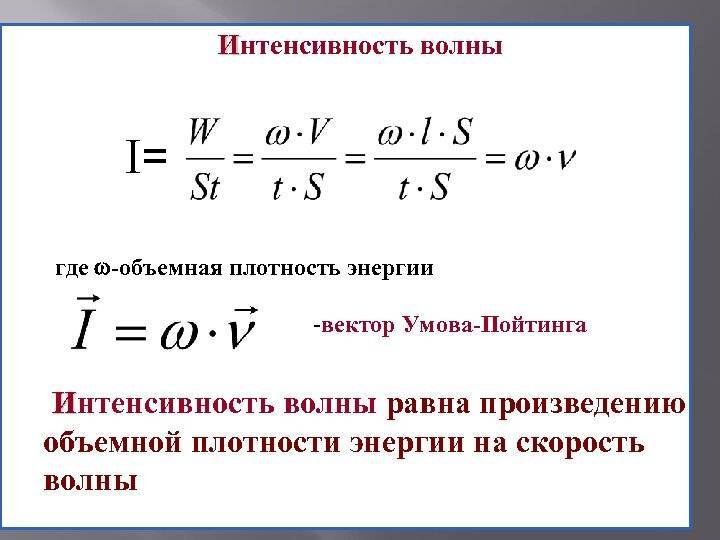 Интенсивность волны

$I = \frac{W}{St} = \frac{\omega \cdot V}{t \cdot S} = \frac{\omega \cdot l \cdot S}{t \cdot S} = \omega \cdot v$

где $\omega$-объемная плотность энергии

$\vec{I} = \omega \cdot \vec{v}$ -вектор Умова-Пойтинга

Интенсивность волны равна произведению объемной плотности энергии на скорость волны